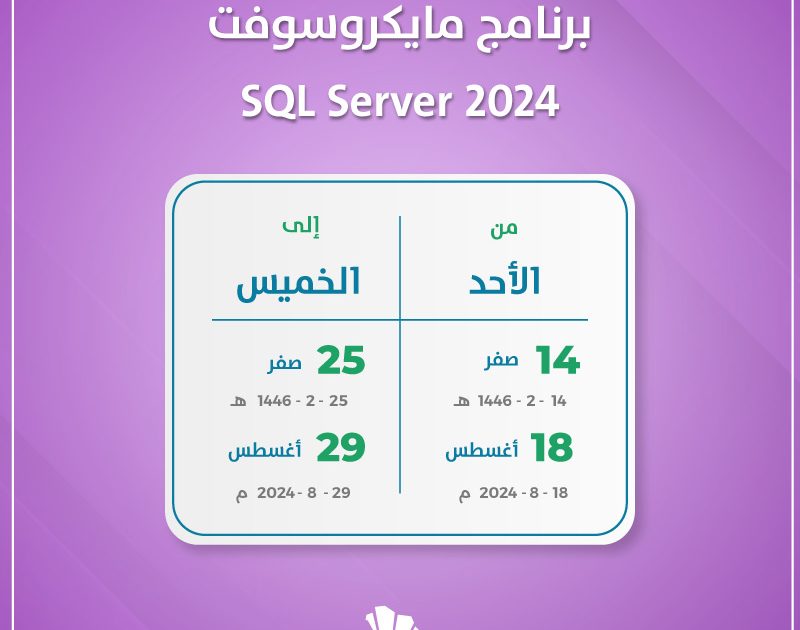 برنامج مايكروسوفت
SQL Server 2024

من
الأحد
14 صفر
14 - 2 - 1446 هـ
18 أغسطس
18 - 8 - 2024 م

إلى
الخميس
25 صفر
25 - 2 - 1446 هـ
29 أغسطس
29 - 8 - 2024 م